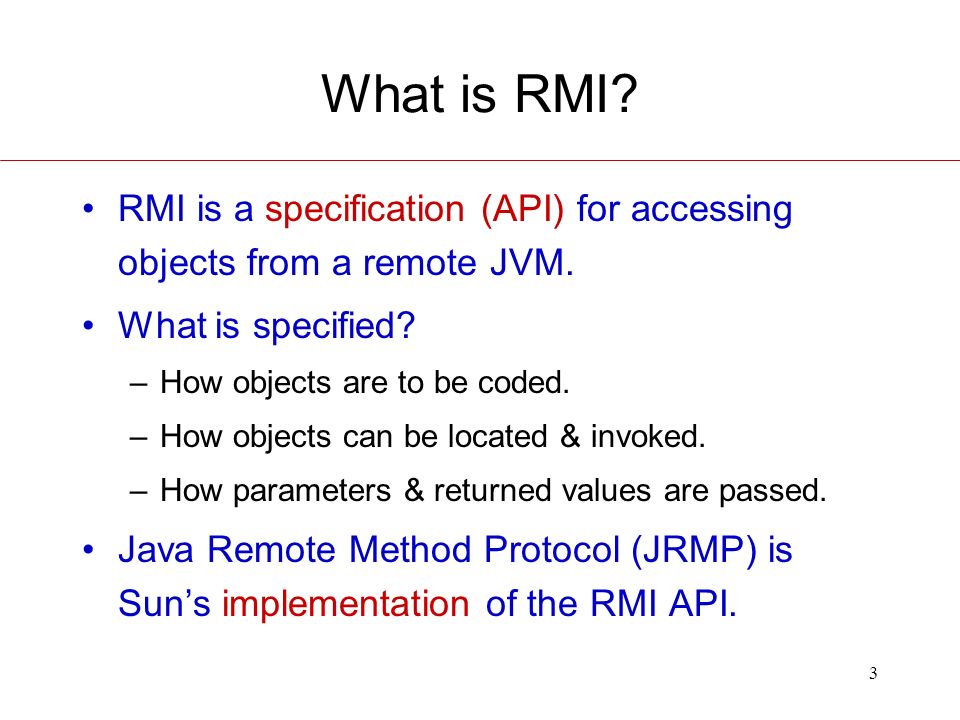 What is RMI?

• RMI is a specification (API) for accessing objects from a remote JVM.

• What is specified?
– How objects are to be coded.
– How objects can be located & invoked.
– How parameters & returned values are passed.

• Java Remote Method Protocol (JRMP) is Sun’s implementation of the RMI API.

3